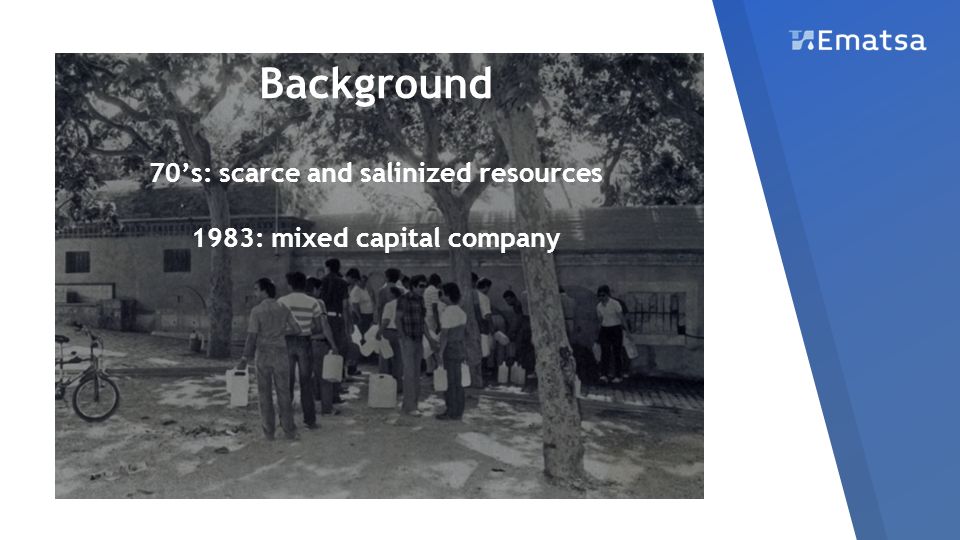 Ematsa

Background

70's: scarce and salinized resources

1983: mixed capital company